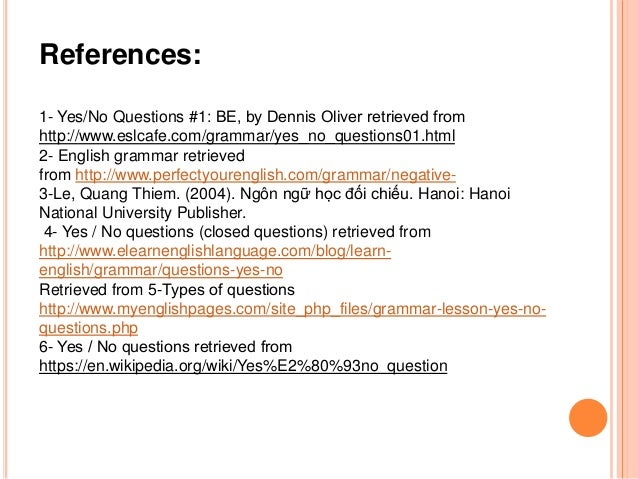 References:

1- Yes/No Questions #1: BE, by Dennis Oliver retrieved from http://www.eslcafe.com/grammar/yes_no_questions01.html
2- English grammar retrieved from http://www.perfectyourenglish.com/grammar/negative-
3-Le, Quang Thiem. (2004). Ngôn ngữ học đối chiếu. Hanoi: Hanoi National University Publisher.
4- Yes / No questions (closed questions) retrieved from http://www.elearnenglishlanguage.com/blog/learn-english/grammar/questions-yes-no
Retrieved from 5-Types of questions http://www.myenglishpages.com/site_php_files/grammar-lesson-yes-no-questions.php
6- Yes / No questions retrieved from https://en.wikipedia.org/wiki/Yes%E2%80%93no_question